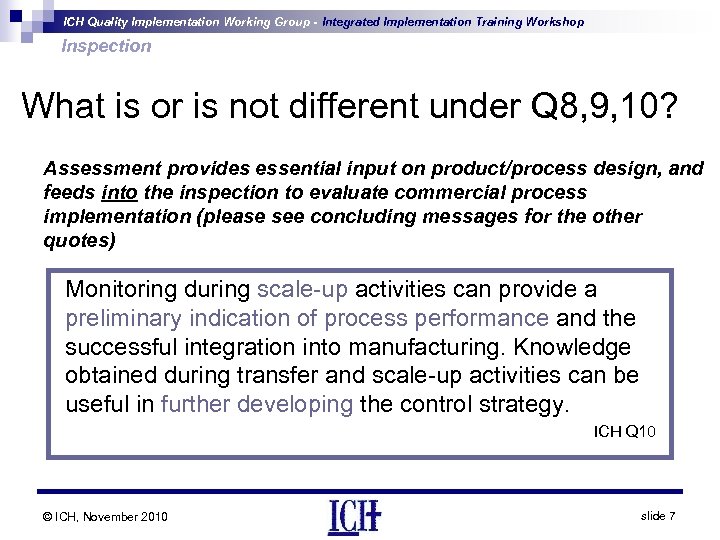 ICH Quality Implementation Working Group - Integrated Implementation Training Workshop
Inspection

What is or is not different under Q8,9,10?

Assessment provides essential input on product/process design, and feeds into the inspection to evaluate commercial process implementation (please see concluding messages for the other quotes)

Monitoring during scale-up activities can provide a preliminary indication of process performance and the successful integration into manufacturing. Knowledge obtained during transfer and scale-up activities can be useful in further developing the control strategy.

ICH Q10

© ICH, November 2010

ICH

slide 7